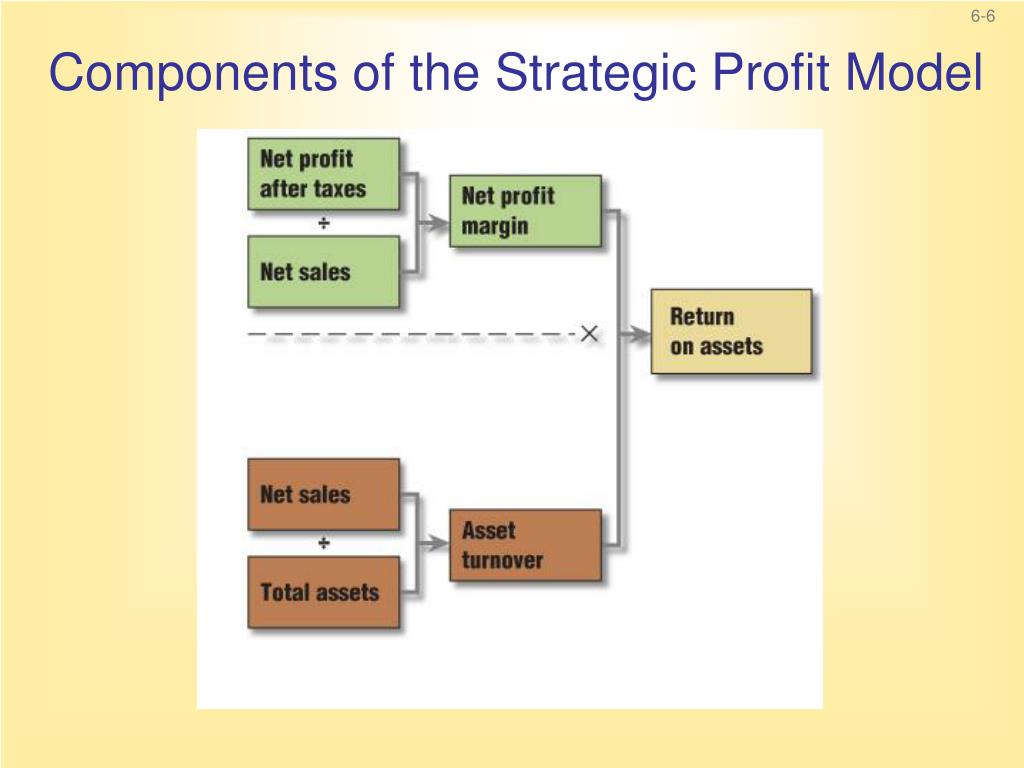 6-6

Components of the Strategic Profit Model

Net profit after taxes

÷

Net sales

Net profit margin

×

Return on assets

Net sales

÷

Total assets

Asset turnover